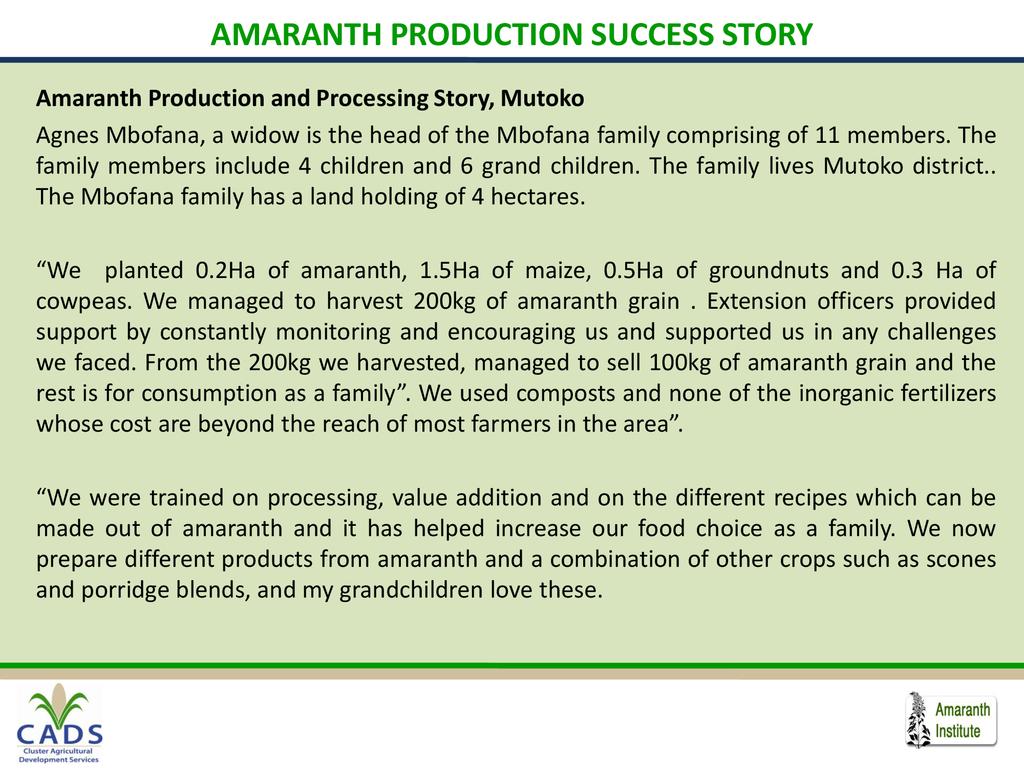 AMARANTH PRODUCTION SUCCESS STORY

Amaranth Production and Processing Story, Mutoko

Agnes Mbofana, a widow is the head of the Mbofana family comprising of 11 members. The family members include 4 children and 6 grand children. The family lives Mutoko district.. The Mbofana family has a land holding of 4 hectares.

“We planted 0.2Ha of amaranth, 1.5Ha of maize, 0.5Ha of groundnuts and 0.3 Ha of cowpeas. We managed to harvest 200kg of amaranth grain . Extension officers provided support by constantly monitoring and encouraging us and supported us in any challenges we faced. From the 200kg we harvested, managed to sell 100kg of amaranth grain and the rest is for consumption as a family”. We used composts and none of the inorganic fertilizers whose cost are beyond the reach of most farmers in the area”.

“We were trained on processing, value addition and on the different recipes which can be made out of amaranth and it has helped increase our food choice as a family. We now prepare different products from amaranth and a combination of other crops such as scones and porridge blends, and my grandchildren love these.

CADS
Cluster Agricultural Development Services

Amaranth Institute